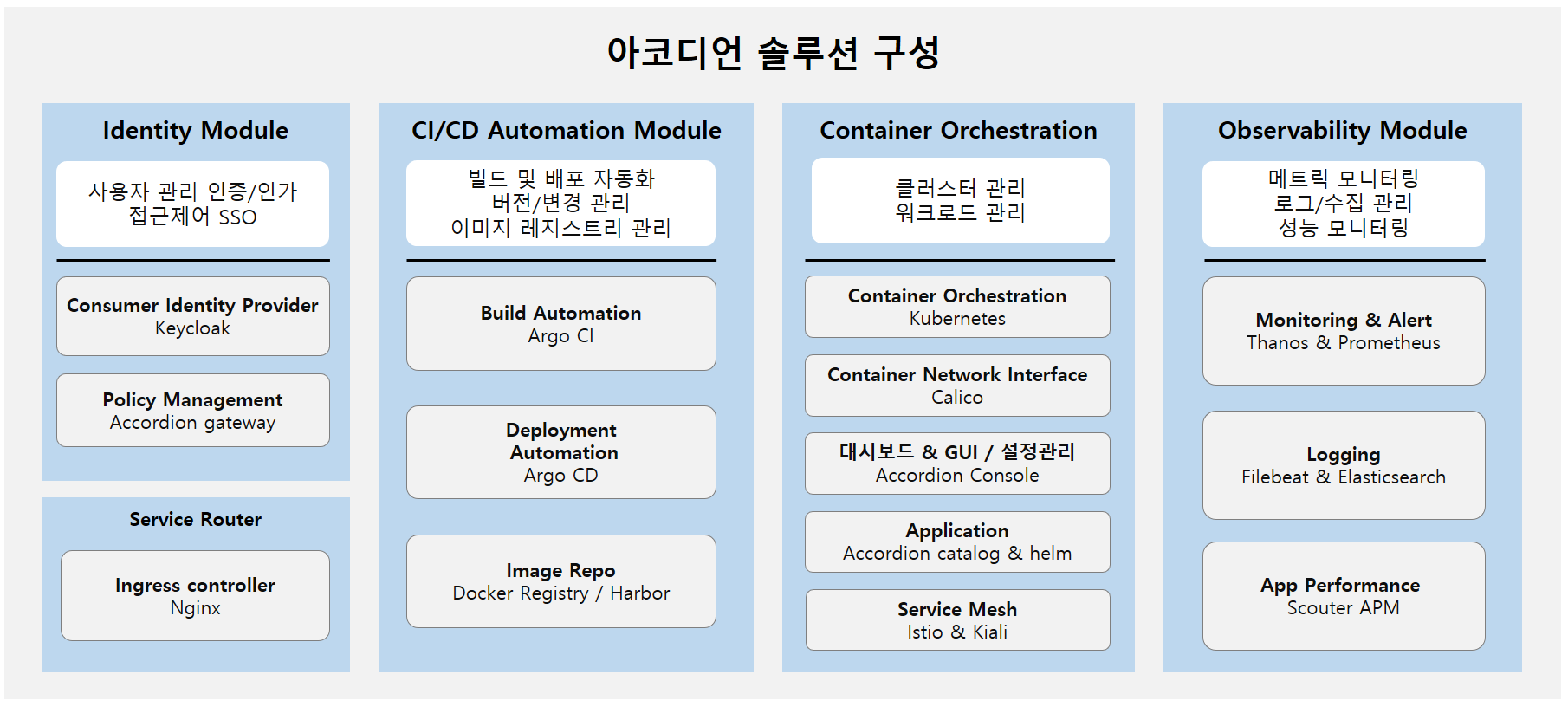 아코디언 솔루션 구성

Identity Module

사용자 관리 인증/인가
접근제어 SSO

Consumer Identity Provider
Keycloak

Policy Management
Accordion gateway

Service Router

Ingress controller
Nginx

CI/CD Automation Module

빌드 및 배포 자동화
버전/변경 관리
이미지 레지스트리 관리

Build Automation
Argo CI

Deployment Automation
Argo CD

Image Repo
Docker Registry / Harbor

Container Orchestration

클러스터 관리
워크로드 관리

Container Orchestration
Kubernetes

Container Network Interface
Calico

대시보드 & GUI / 설정관리
Accordion Console

Application
Accordion catalog & helm

Service Mesh
Istio & Kiali

Observability Module

메트릭 모니터링
로그/수집 관리
성능 모니터링

Monitoring & Alert
Thanos & Prometheus

Logging
Filebeat & Elasticsearch

App Performance
Scouter APM